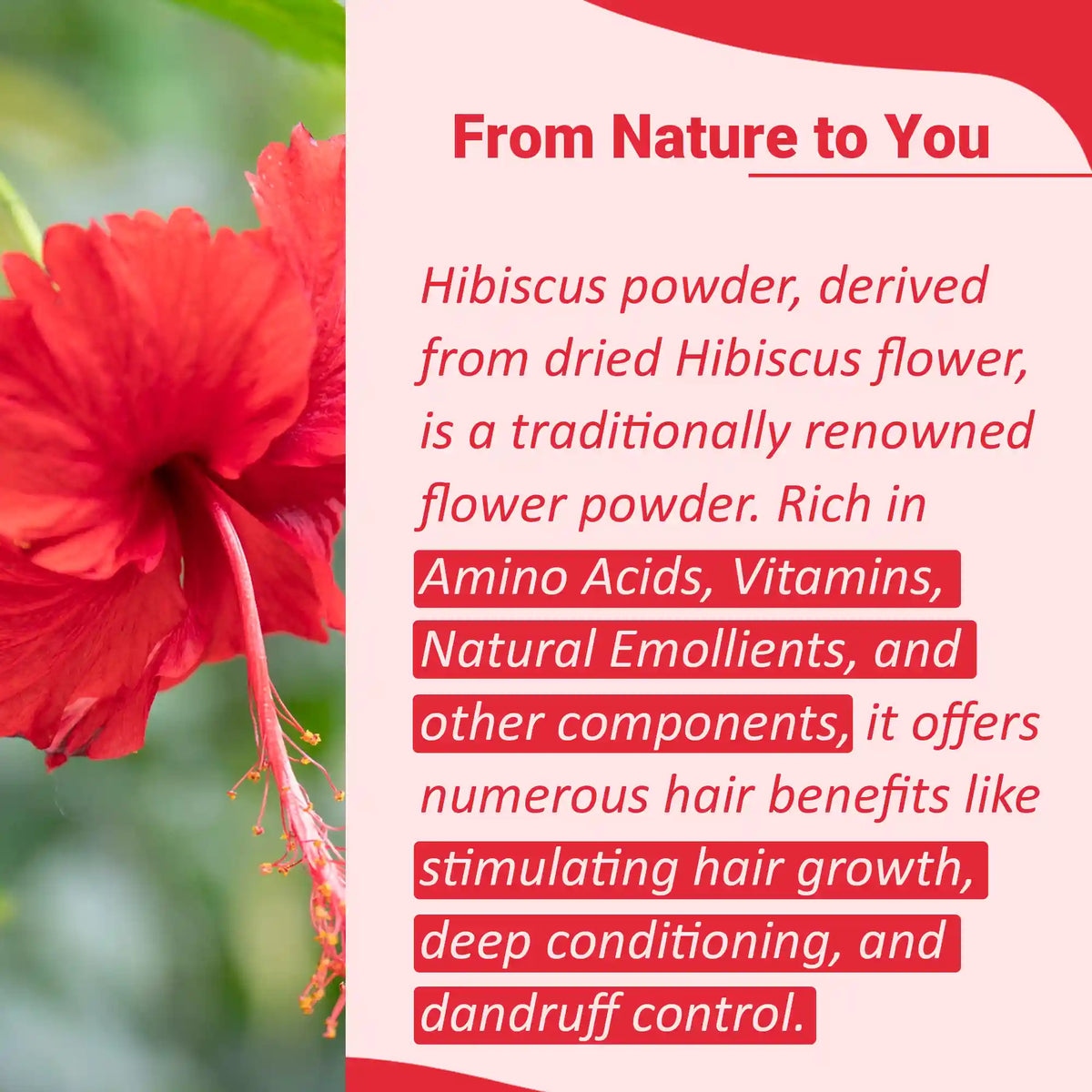 From Nature to You

Hibiscus powder, derived from dried Hibiscus flower, is a traditionally renowned flower powder. Rich in Amino Acids, Vitamins, Natural Emollients, and other components, it offers numerous hair benefits like stimulating hair growth, deep conditioning, and dandruff control.